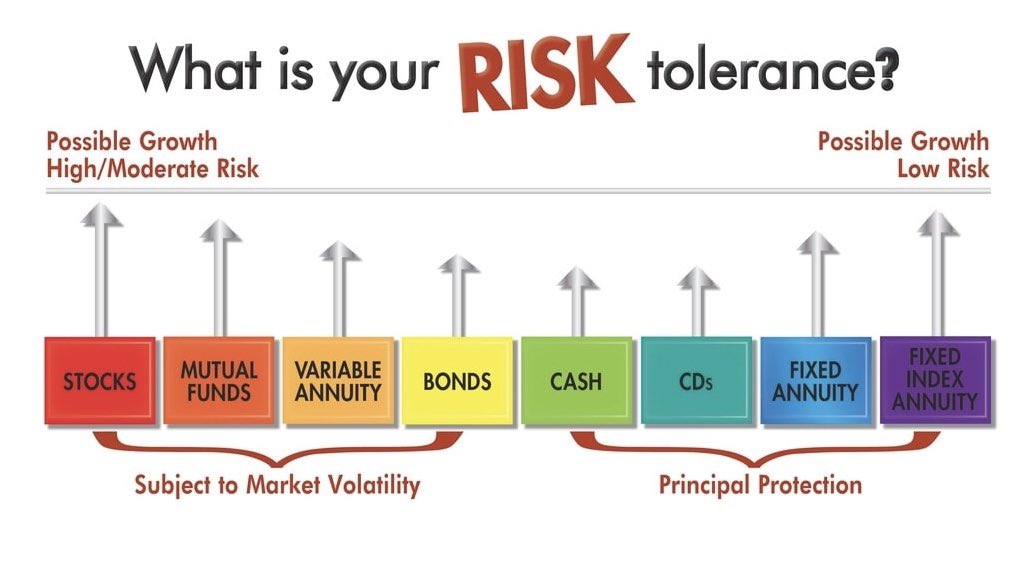 What is your RISK tolerance?

Possible Growth
High/Moderate Risk

Possible Growth
Low Risk

STOCKS

MUTUAL FUNDS

VARIABLE ANNUITY

BONDS

CASH

CDs

FIXED ANNUITY

FIXED INDEX ANNUITY

Subject to Market Volatility

Principal Protection